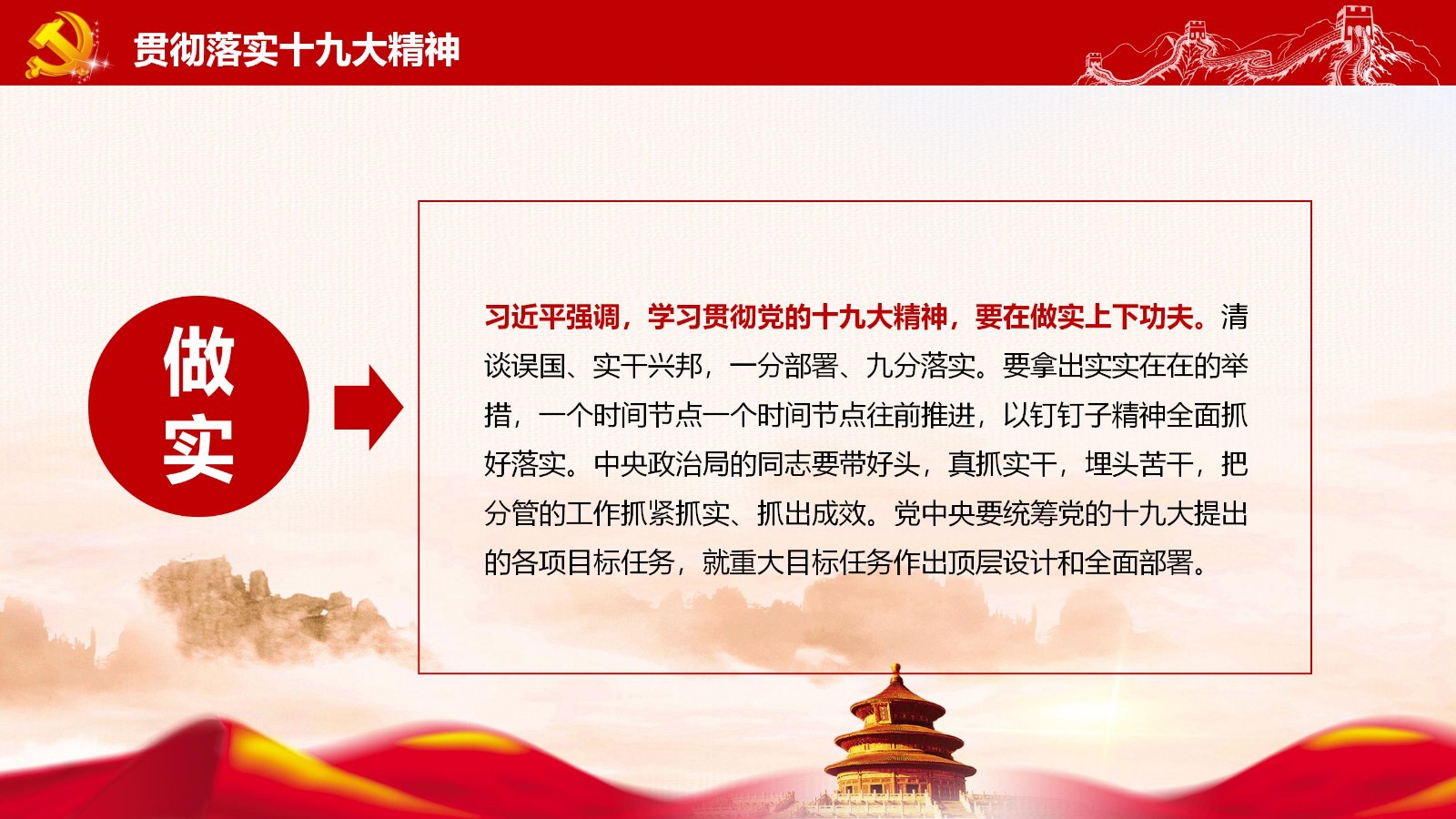 贯彻落实十九大精神

做实

习近平强调，学习贯彻党的十九大精神，要在做实上下功夫。清谈误国、实干兴邦，一分部署、九分落实。要拿出实实在在的举措，一个时间节点一个时间节点往前推进，以钉钉子精神全面抓好落实。中央政治局的同志要带好头，真抓实干，埋头苦干，把分管的工作抓紧抓实、抓出成效。党中央要统筹党的十九大提出的各项目标任务，就重大目标任务作出顶层设计和全面部署。